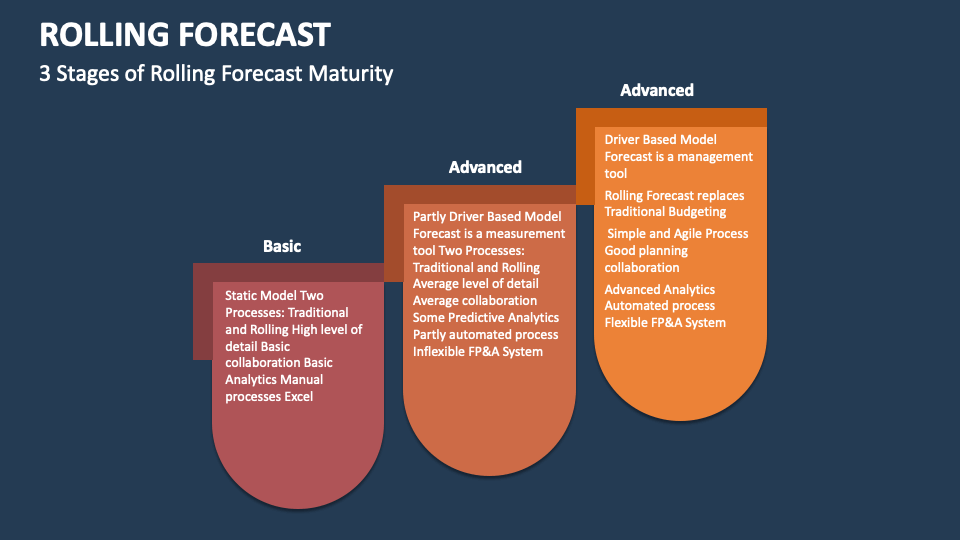 ROLLING FORECAST

3 Stages of Rolling Forecast Maturity

Basic

Static Model Two Processes: Traditional and Rolling High level of detail Basic collaboration Basic Analytics Manual processes Excel

Advanced

Partly Driver Based Model Forecast is a measurement tool Two Processes: Traditional and Rolling Average level of detail Average collaboration Some Predictive Analytics Partly automated process Inflexible FP&A System

Advanced

Driver Based Model Forecast is a management tool

Rolling Forecast replaces Traditional Budgeting

Simple and Agile Process Good planning collaboration

Advanced Analytics Automated process Flexible FP&A System